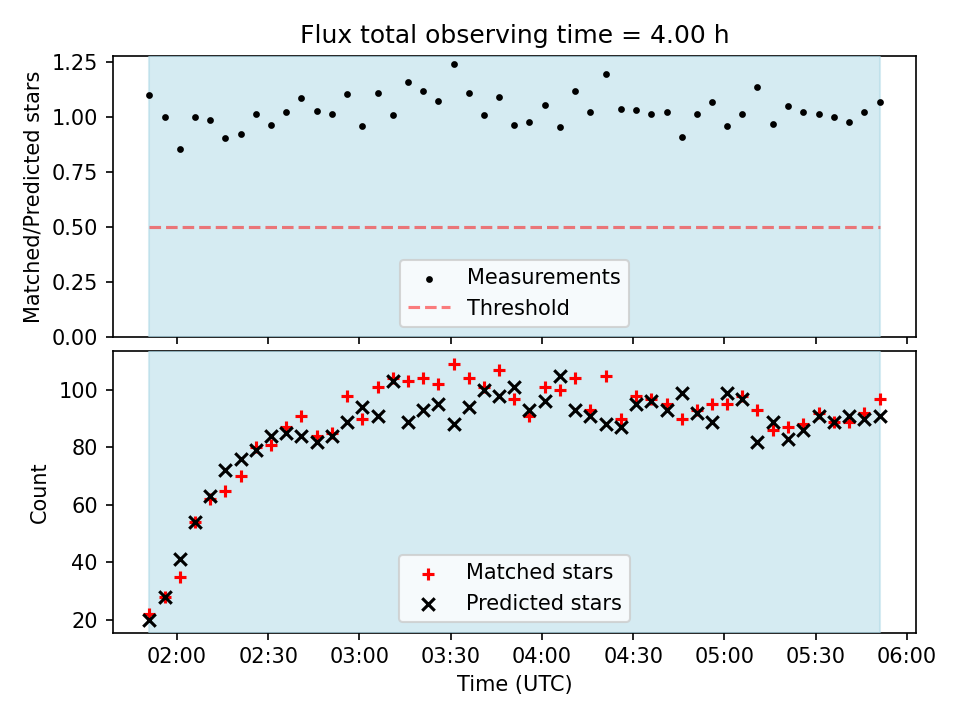 Flux total observing time = 4.00 h

Matched/Predicted stars

1.25
1.00
0.75
0.50
0.25
0.00

Measurements
Threshold

Count

100
80
60
40
20

Matched stars
Predicted stars

02:00 02:30 03:00 03:30 04:00 04:30 05:00 05:30 06:00

Time (UTC)